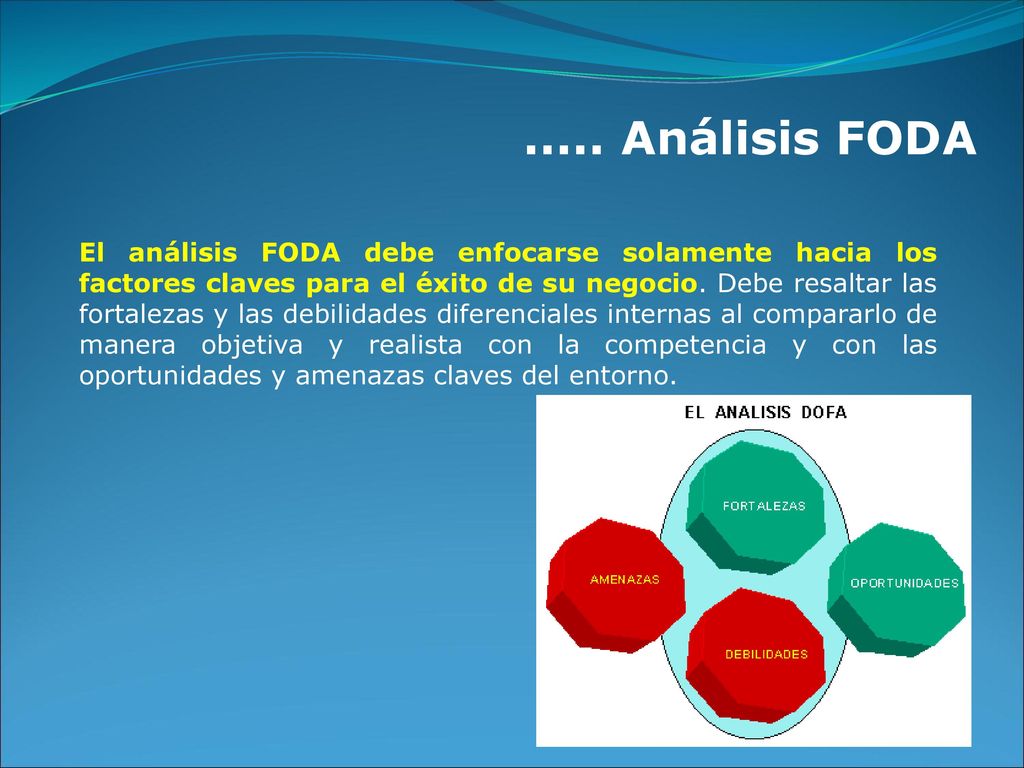 ….. Análisis FODA

El análisis FODA debe enfocarse solamente hacia los factores claves para el éxito de su negocio. Debe resaltar las fortalezas y las debilidades diferenciales internas al compararlo de manera objetiva y realista con la competencia y con las oportunidades y amenazas claves del entorno.

EL ANALISIS DOFA

FORTALEZAS

AMENAZAS

OPORTUNIDADES

DEBILIDADES